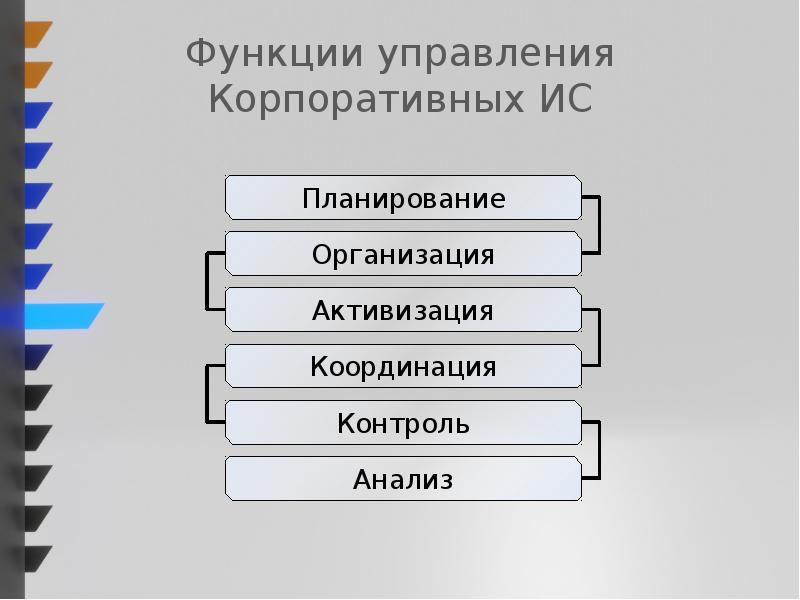 Функции управления Корпоративных ИС

Планирование

Организация

Активизация

Координация

Контроль

Анализ